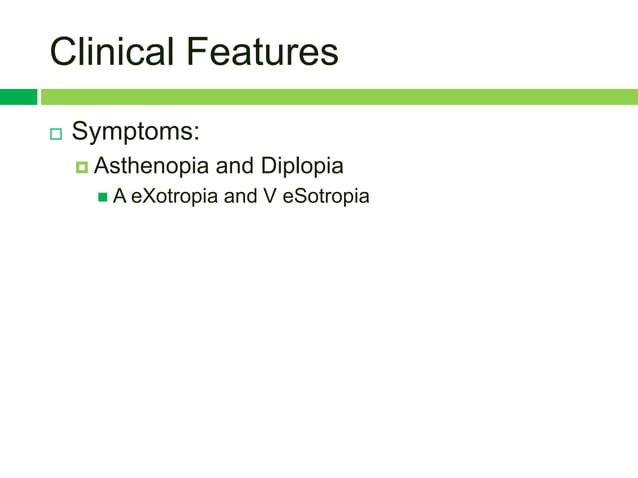 Clinical Features

Symptoms:
Asthenopia and Diplopia
A eXotropia and V eSotropia